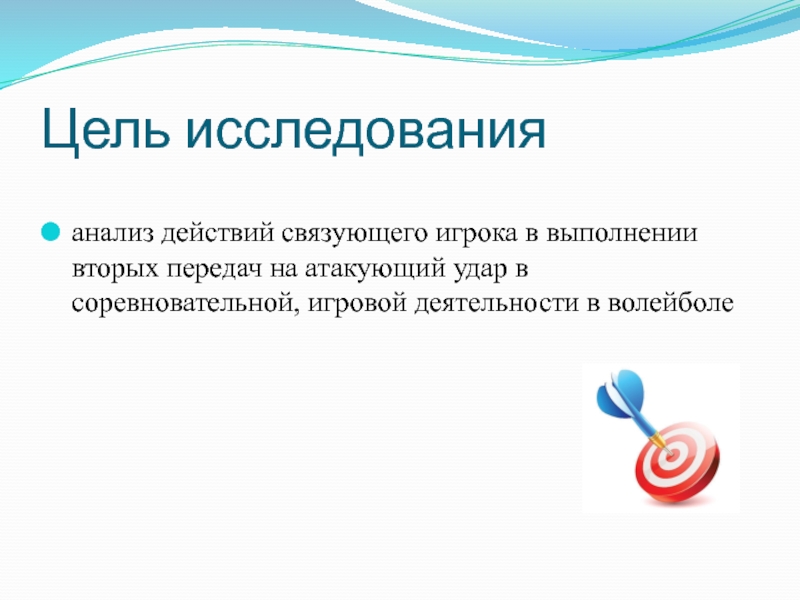 Цель исследования

анализ действий связующего игрока в выполнении вторых передач на атакующий удар в соревновательной, игровой деятельности в волейболе